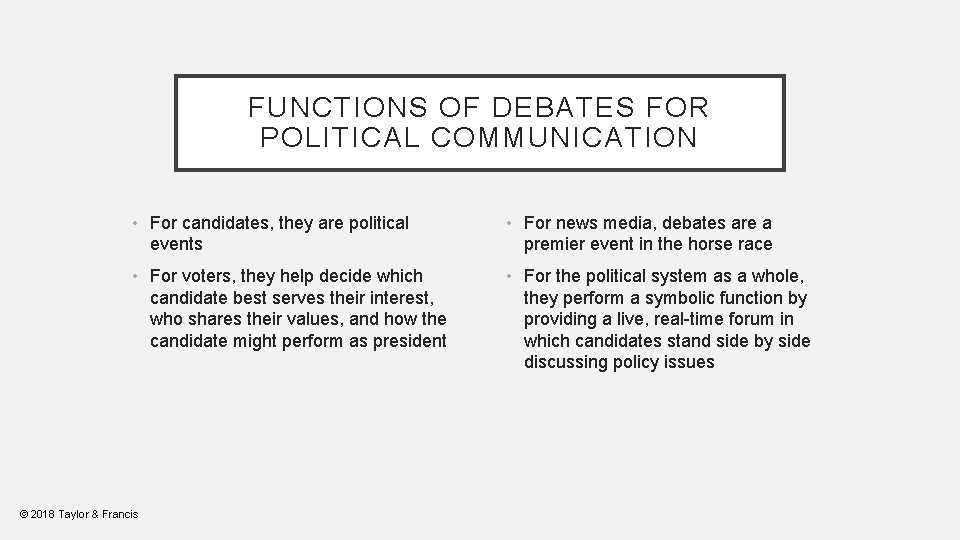 FUNCTIONS OF DEBATES FOR POLITICAL COMMUNICATION

• For candidates, they are political events

• For voters, they help decide which candidate best serves their interest, who shares their values, and how the candidate might perform as president

• For news media, debates are a premier event in the horse race

• For the political system as a whole, they perform a symbolic function by providing a live, real-time forum in which candidates stand side by side discussing policy issues

© 2018 Taylor & Francis